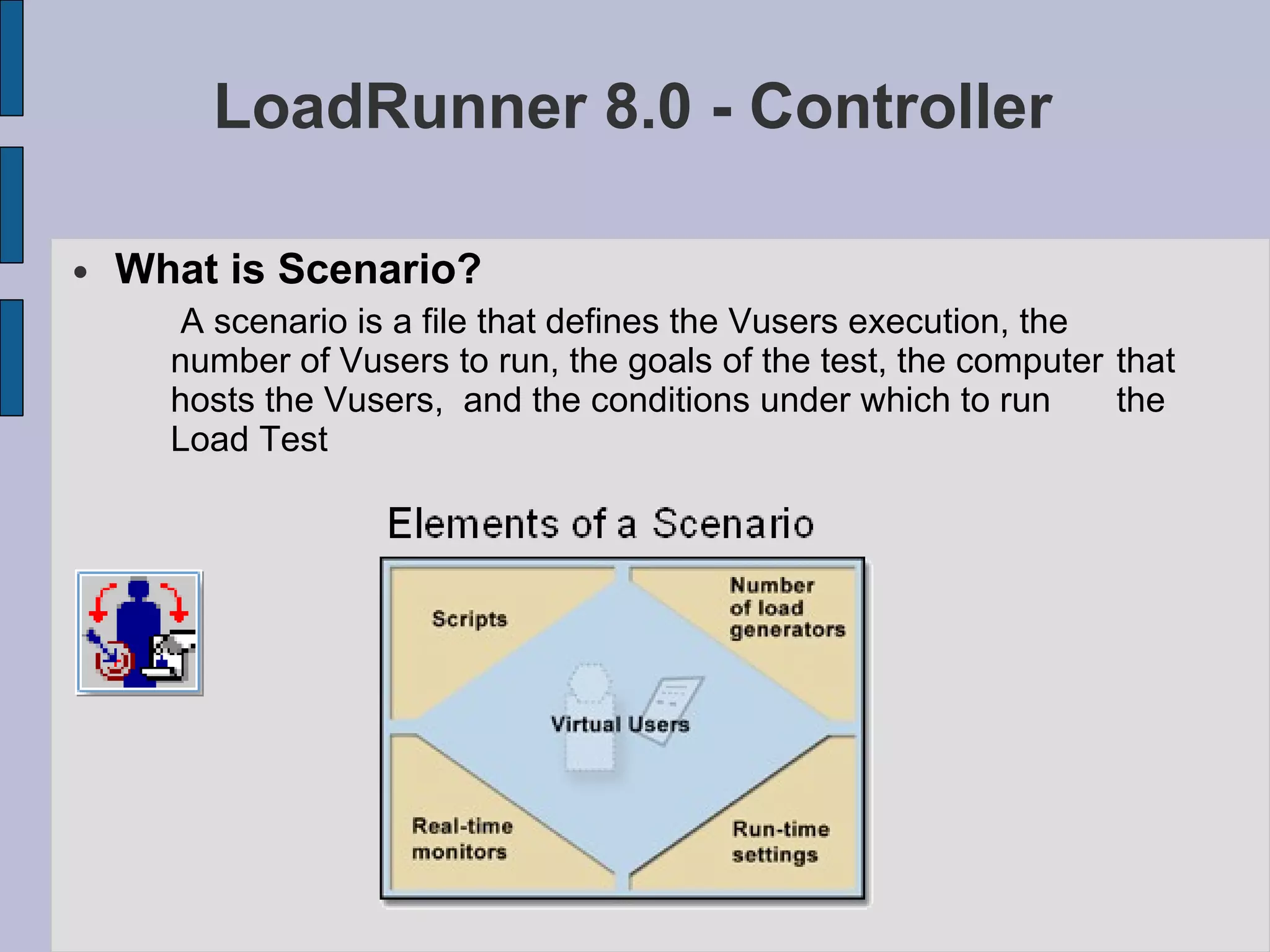 LoadRunner 8.0 - Controller

• What is Scenario?

A scenario is a file that defines the Vusers execution, the number of Vusers to run, the goals of the test, the computer that hosts the Vusers, and the conditions under which to run the Load Test

Elements of a Scenario

Scripts

Number of load generators

Virtual Users

Real-time monitors

Run-time settings